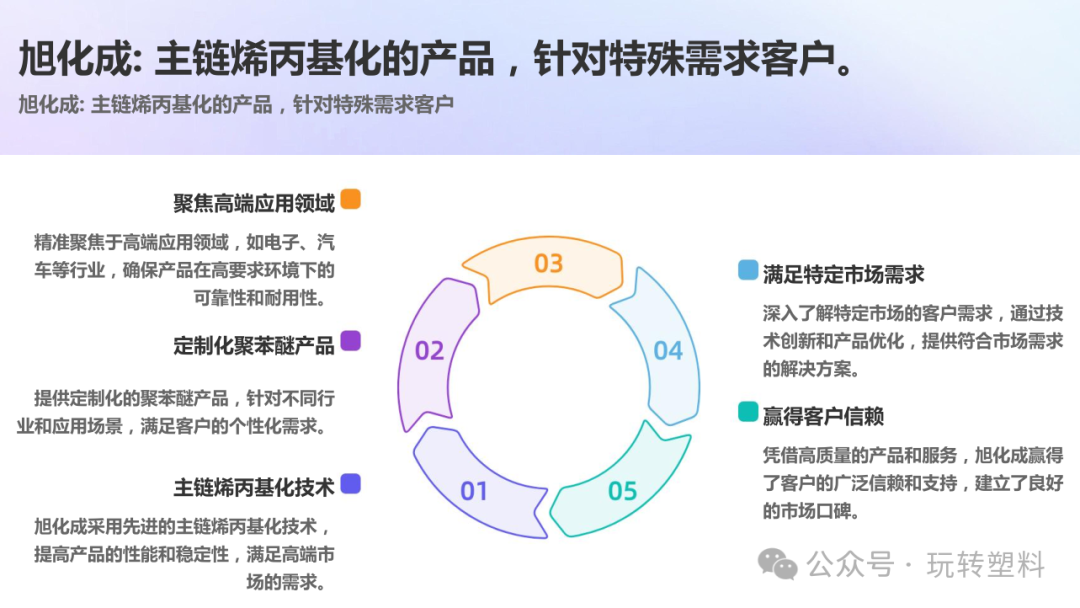 旭化成: 主链烯丙基化的产品，针对特殊需求客户。

旭化成: 主链烯丙基化的产品，针对特殊需求客户

聚焦高端应用领域

精准聚焦于高端应用领域，如电子、汽车等行业，确保产品在高要求环境下的可靠性和耐用性。

定制化聚苯醚产品

提供定制化的聚苯醚产品，针对不同行业和应用场景，满足客户的个性化需求。

主链烯丙基化技术

旭化成采用先进的主链烯丙基化技术，提高产品的性能和稳定性，满足高端市场的需求。

03

02

04

01

05

满足特定市场需求

深入了解特定市场的客户需求，通过技术创新和产品优化，提供符合市场需求的解决方案。

赢得客户信赖

凭借高质量的产品和服务，旭化成赢得了客户的广泛信赖和支持，建立了良好的市场口碑。

公众号 · 玩转塑料